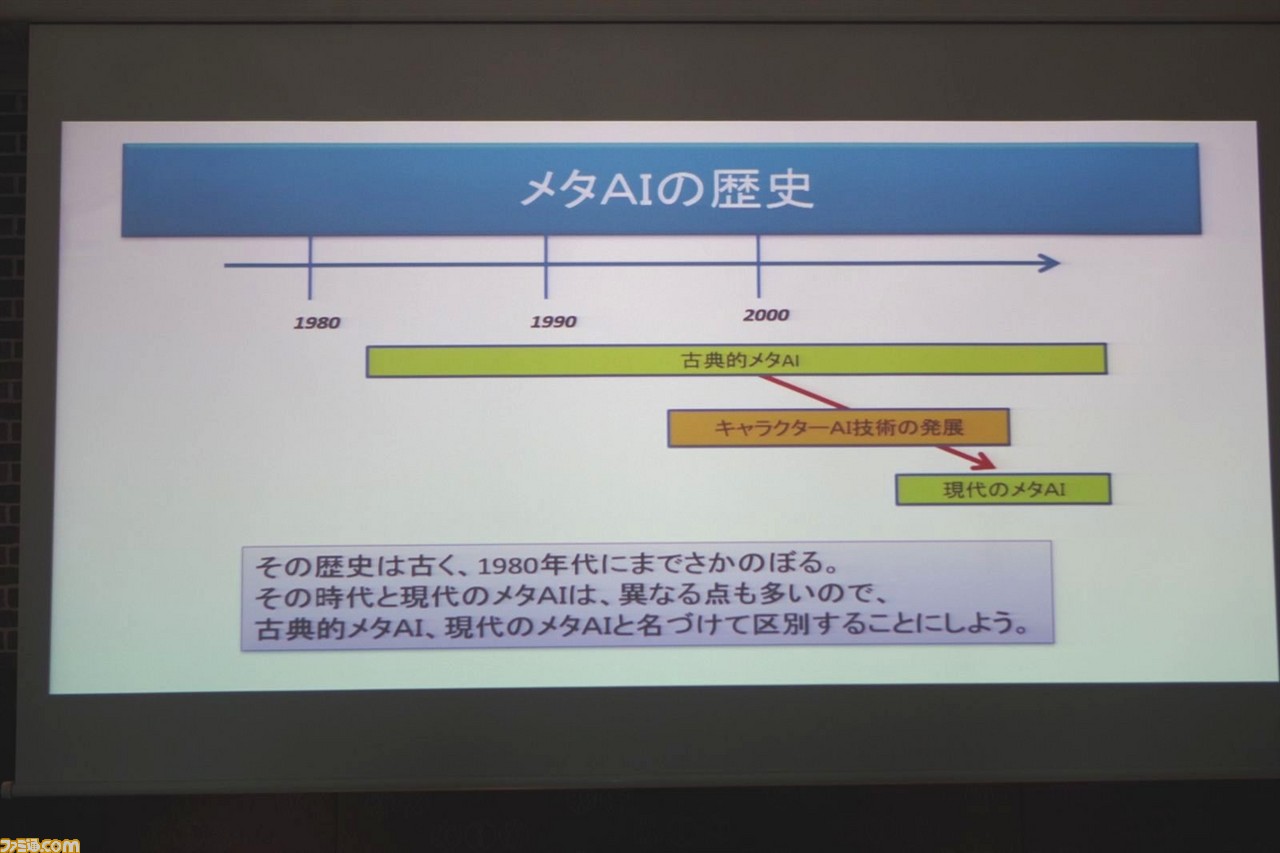 メタAIの歴史

1980

1990

2000

古典的メタAI

キャラクターAI技術の発展

現代のメタAI

その歴史は古く、1980年代にまでさかのぼる。
その時代と現代のメタAIは、異なる点も多いので、
古典的メタAI、現代のメタAIと名づけて区別することにしよう。

ファミ通.com